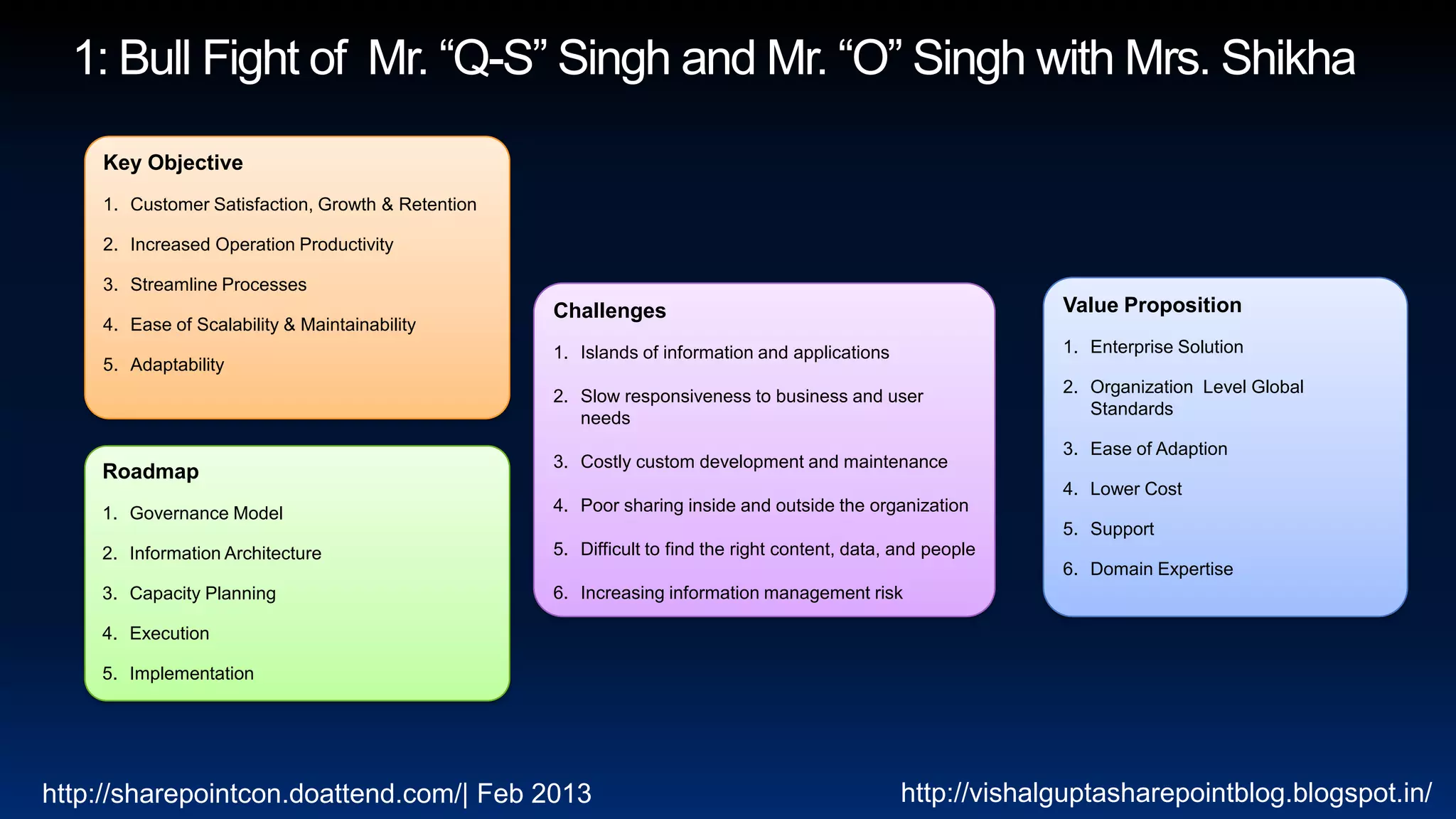 1: Bull Fight of Mr. “Q-S” Singh and Mr. “O” Singh with Mrs. Shikha

Key Objective

1. Customer Satisfaction, Growth & Retention
2. Increased Operation Productivity
3. Streamline Processes
4. Ease of Scalability & Maintainability
5. Adaptability

Roadmap

1. Governance Model
2. Information Architecture
3. Capacity Planning
4. Execution
5. Implementation

Challenges

1. Islands of information and applications
2. Slow responsiveness to business and user needs
3. Costly custom development and maintenance
4. Poor sharing inside and outside the organization
5. Difficult to find the right content, data, and people
6. Increasing information management risk

Value Proposition

1. Enterprise Solution
2. Organization Level Global Standards
3. Ease of Adaption
4. Lower Cost
5. Support
6. Domain Expertise

http://sharepointcon.doattend.com/| Feb 2013

http://vishalguptasharepointblog.blogspot.in/